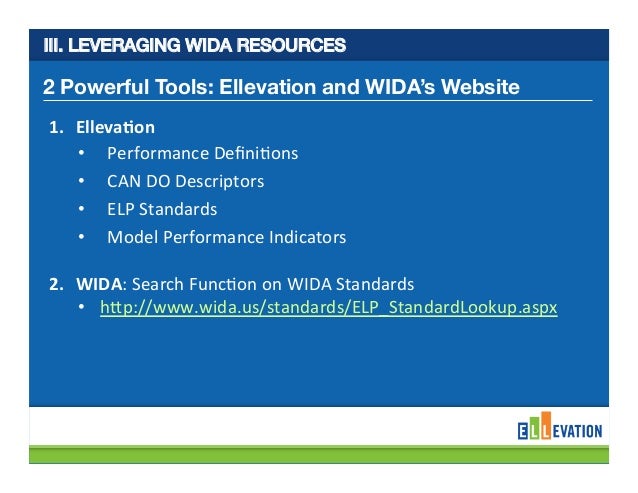 III. LEVERAGING WIDA RESOURCES

2 Powerful Tools: Ellevation and WIDA's Website

1. Ellevation
   • Performance Definitions
   • CAN DO Descriptors
   • ELP Standards
   • Model Performance Indicators

2. WIDA: Search Function on WIDA Standards
   • http://www.wida.us/standards/ELP_StandardLookup.aspx

ELLEVATION